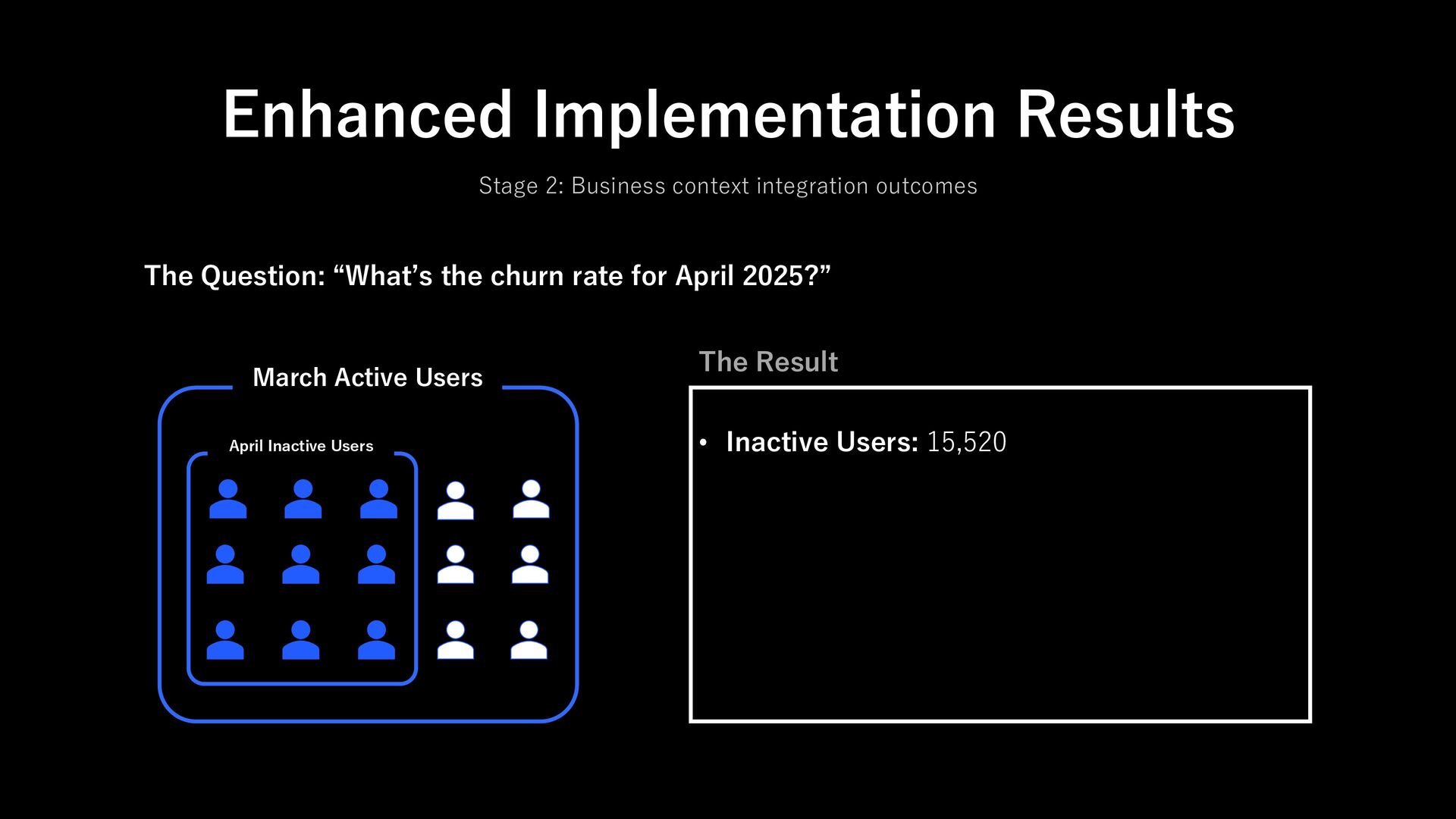 Enhanced Implementation Results

Stage 2: Business context integration outcomes

The Question: “What’s the churn rate for April 2025?”

March Active Users

April Inactive Users

The Result

• Inactive Users: 15,520